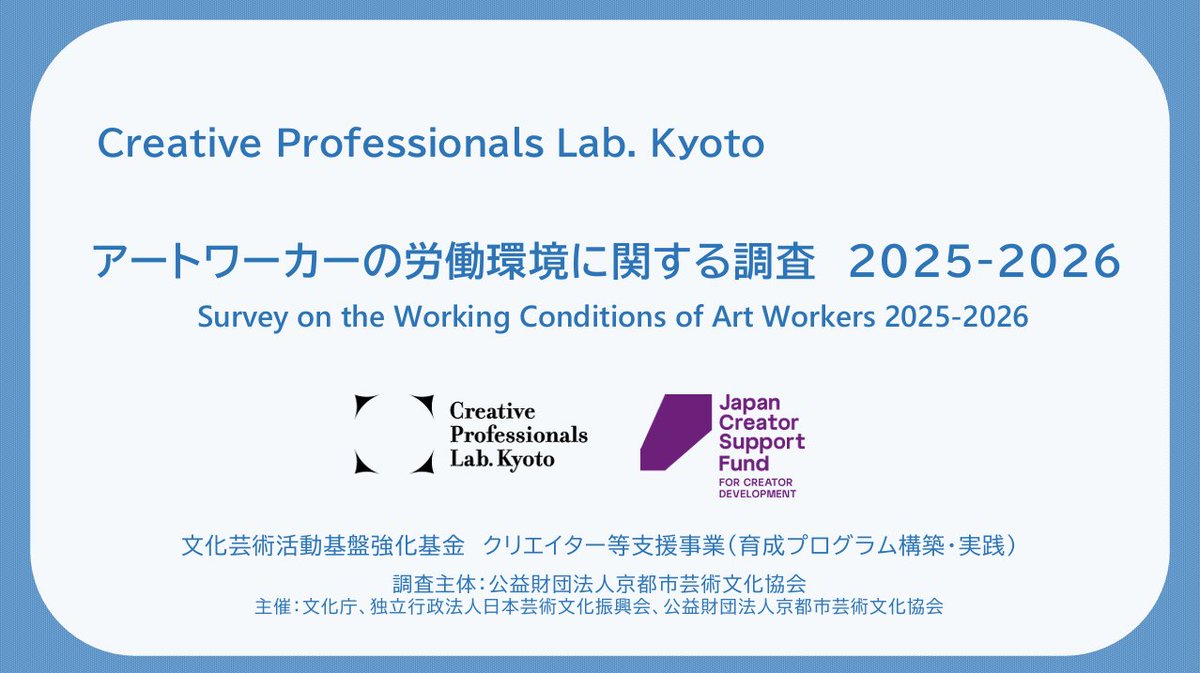 Creative Professionals Lab. Kyoto

アートワーカーの労働環境に関する調査　2025-2026

Survey on the Working Conditions of Art Workers 2025-2026

Creative Professionals Lab. Kyoto

Japan Creator Support Fund FOR CREATOR DEVELOPMENT

文化芸術活動基盤強化基金　クリエイター等支援事業（育成プログラム構築・実践）

調査主体：公益財団法人京都市芸術文化協会

主催：文化庁、独立行政法人日本芸術文化振興会、公益財団法人京都市芸術文化協会